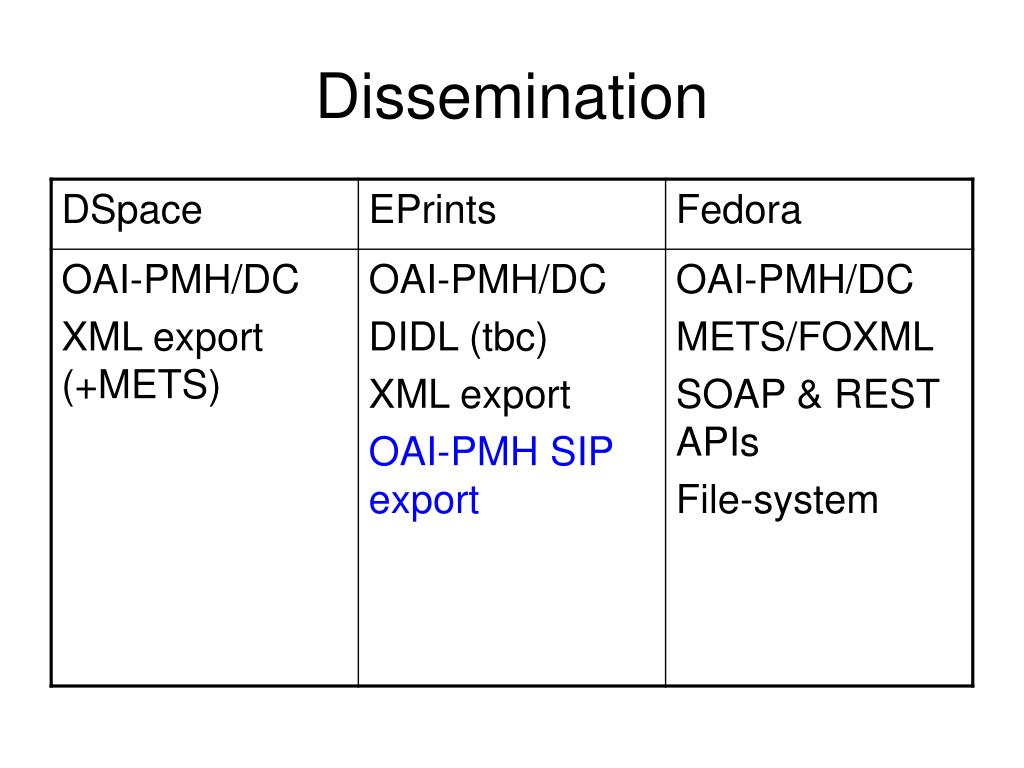 Dissemination

| DSpace | EPrints | Fedora |
|---|---|---|
| OAI-PMH/DC<br>XML export (+METS) | OAI-PMH/DC<br>DIDL (tbc)<br>XML export<br>OAI-PMH SIP export | OAI-PMH/DC<br>METS/FOXML<br>SOAP & REST APIs<br>File-system |